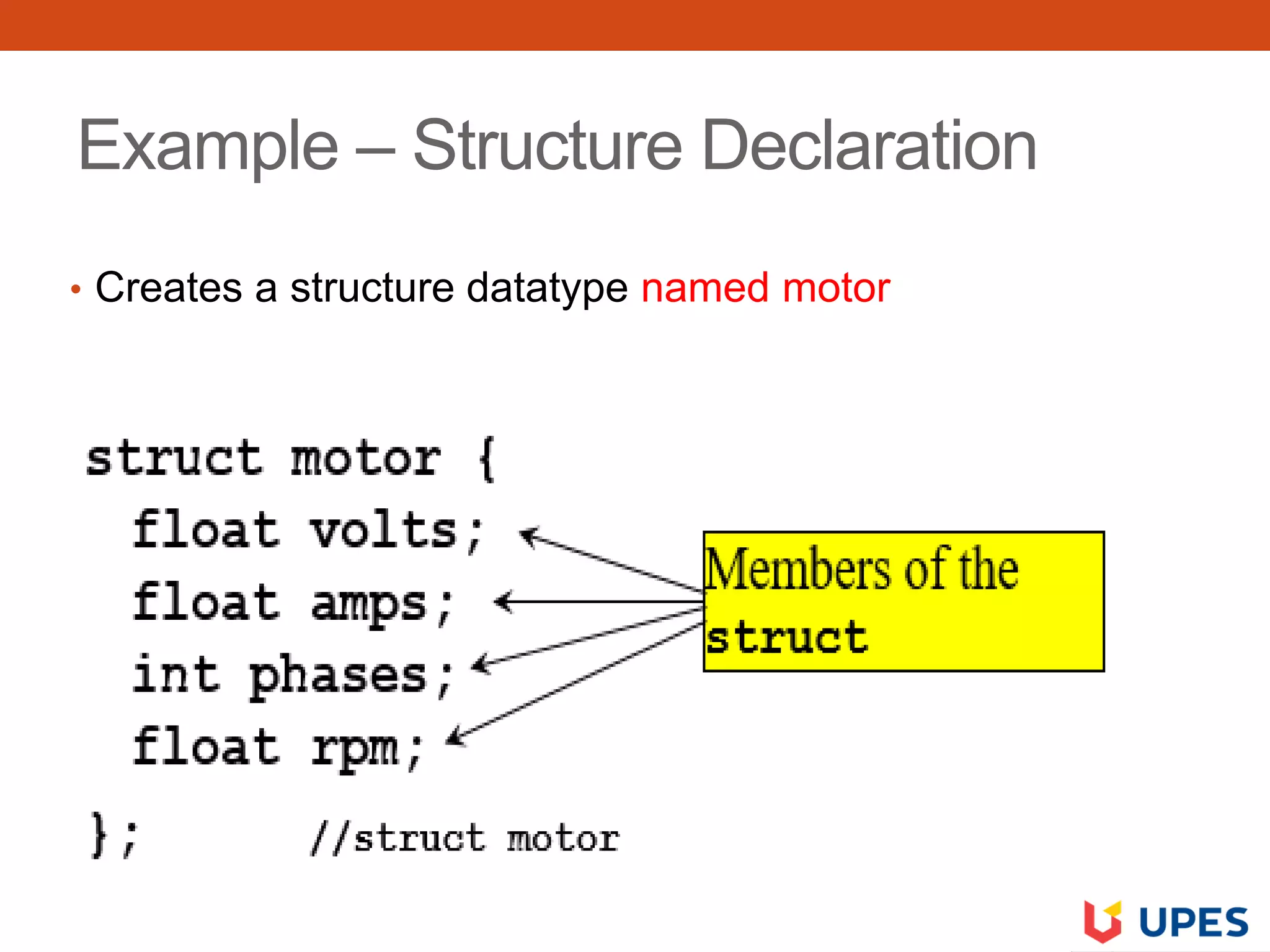 Example – Structure Declaration

• Creates a structure datatype named motor

struct motor {
  float volts;
  float amps;
  int phases;
  float rpm;
};        //struct motor

Members of the struct

UPES